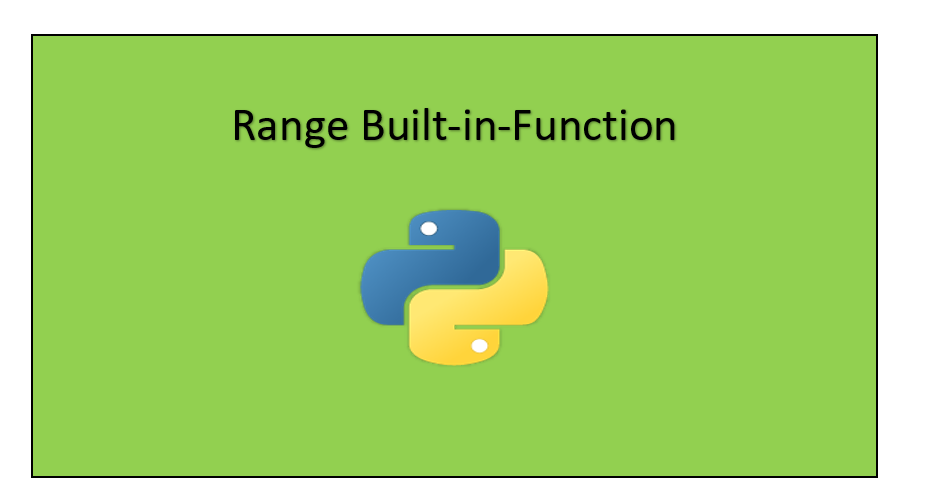 Range Built-in-Function